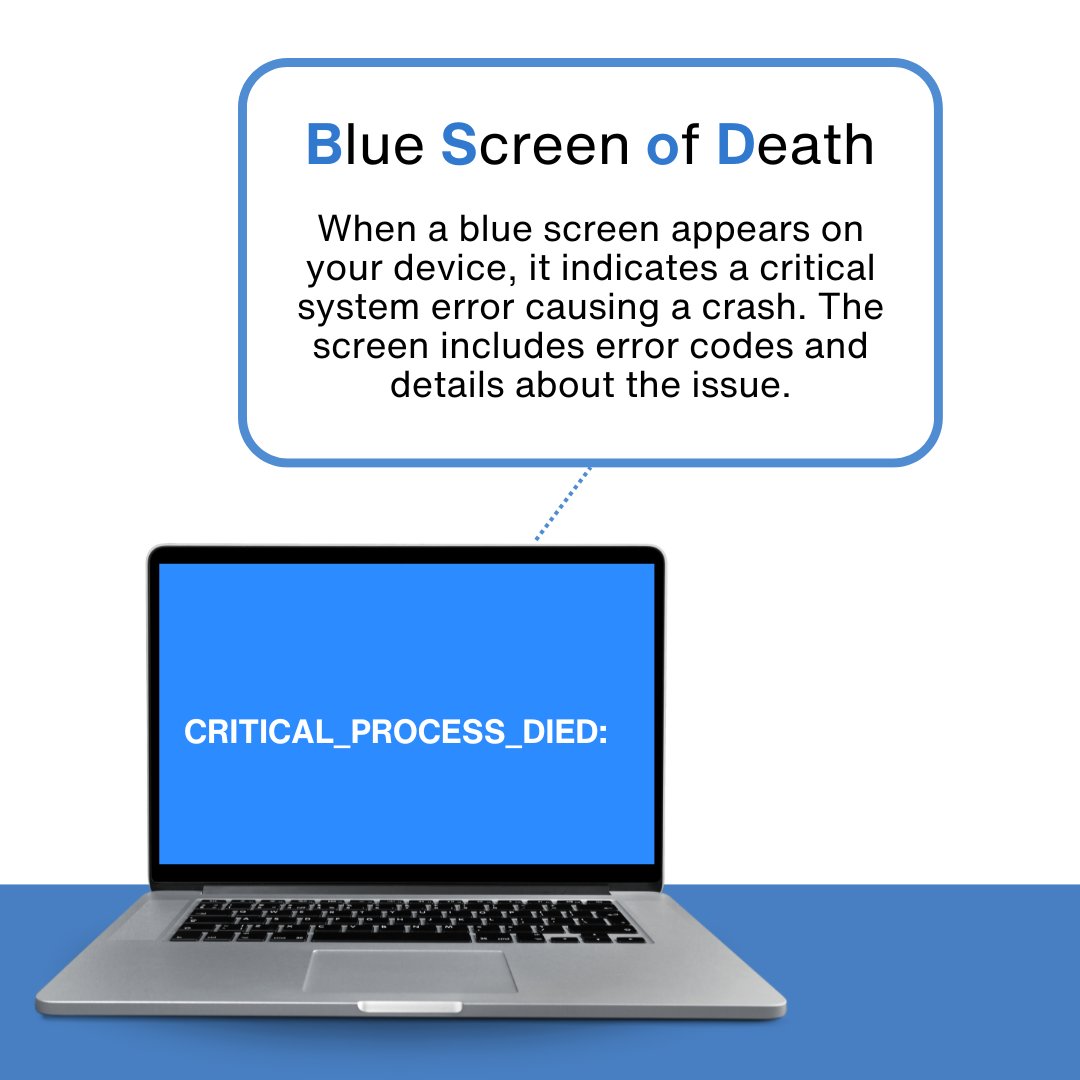 Blue Screen of Death

When a blue screen appears on your device, it indicates a critical system error causing a crash. The screen includes error codes and details about the issue.

CRITICAL_PROCESS_DIED: